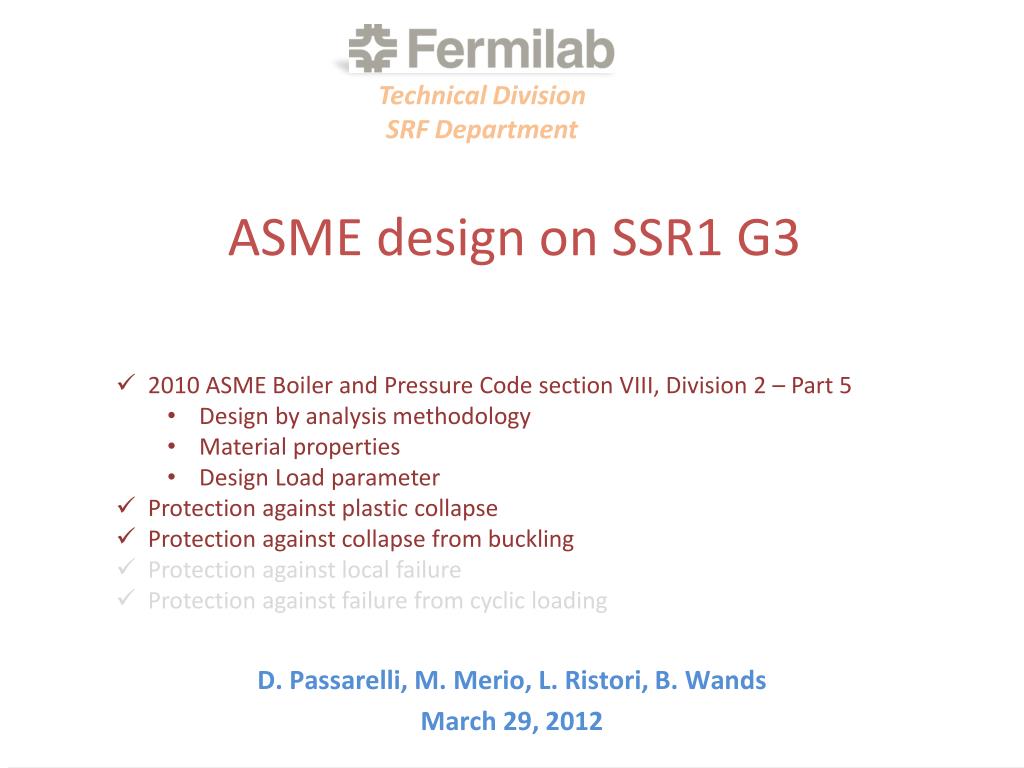 Fermilab
Technical Division
SRF Department

ASME design on SSR1 G3

✓ 2010 ASME Boiler and Pressure Code section VIII, Division 2 – Part 5
• Design by analysis methodology
• Material properties
• Design Load parameter
✓ Protection against plastic collapse
✓ Protection against collapse from buckling
✓ Protection against local failure
✓ Protection against failure from cyclic loading

D. Passarelli, M. Merio, L. Ristori, B. Wands
March 29, 2012